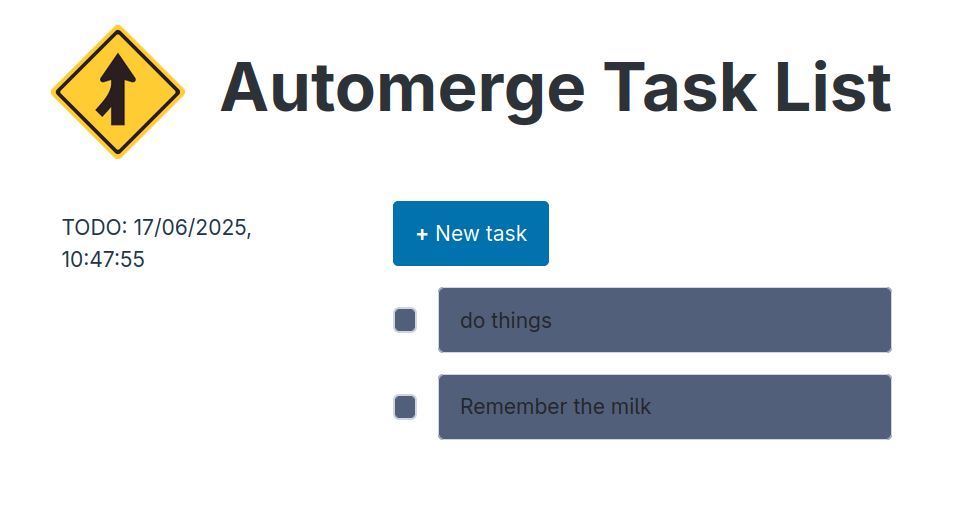 Automerge Task List

TODO: 17/06/2025, 10:47:55

+ New task

do things

Remember the milk